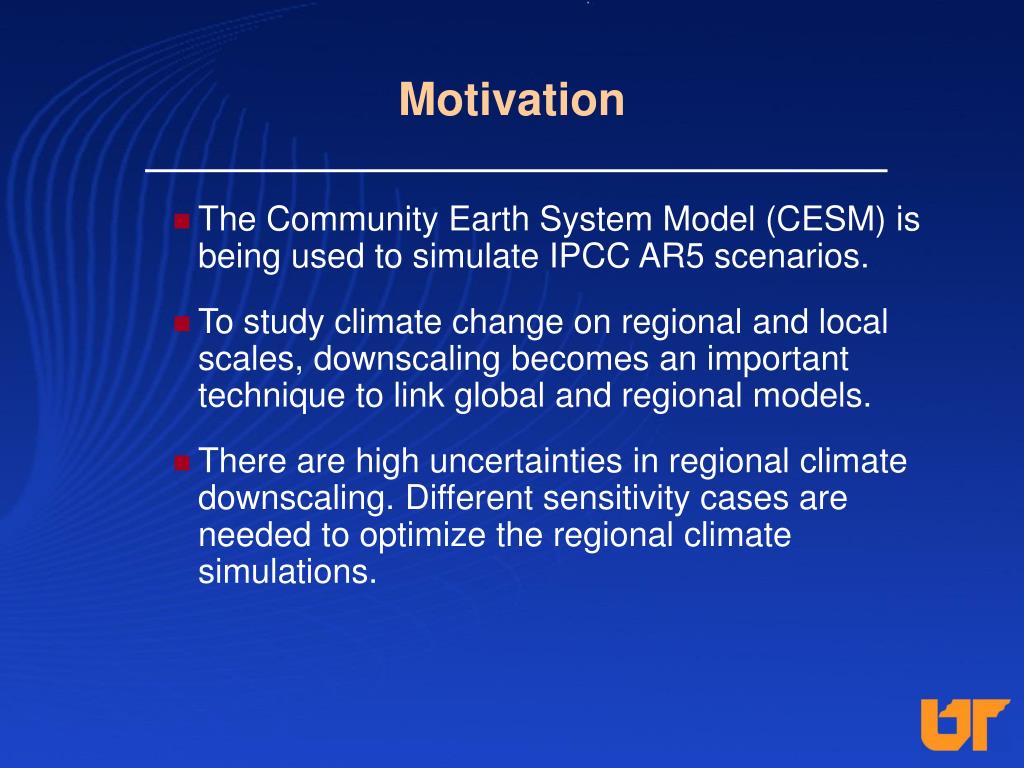 Motivation

The Community Earth System Model (CESM) is being used to simulate IPCC AR5 scenarios.

To study climate change on regional and local scales, downscaling becomes an important technique to link global and regional models.

There are high uncertainties in regional climate downscaling. Different sensitivity cases are needed to optimize the regional climate simulations.

UT